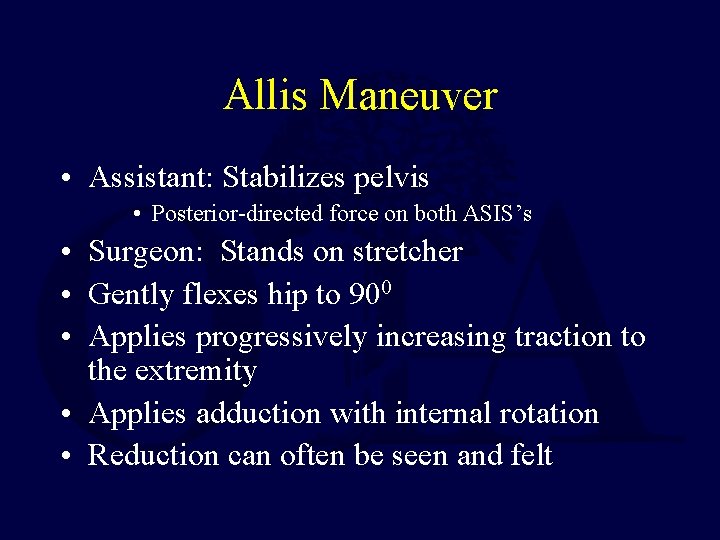 Allis Maneuver

• Assistant: Stabilizes pelvis
  • Posterior-directed force on both ASIS's
• Surgeon: Stands on stretcher
• Gently flexes hip to $90^0$
• Applies progressively increasing traction to the extremity
• Applies adduction with internal rotation
• Reduction can often be seen and felt